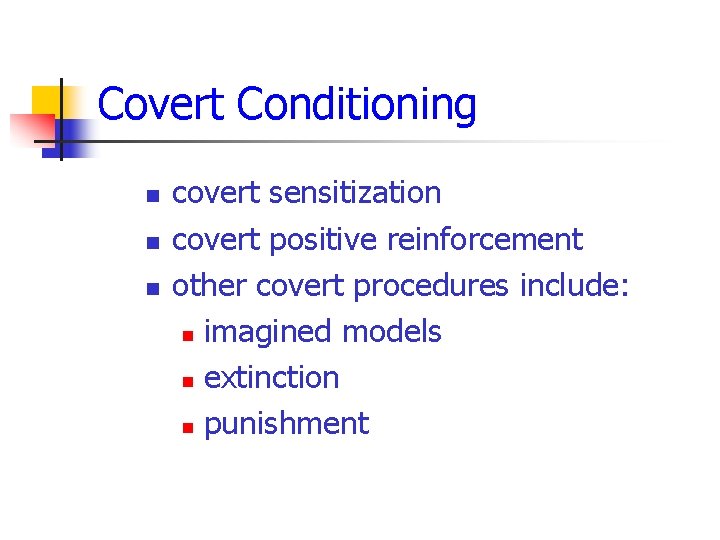 Covert Conditioning

- covert sensitization
- covert positive reinforcement
- other covert procedures include:
  - imagined models
  - extinction
  - punishment